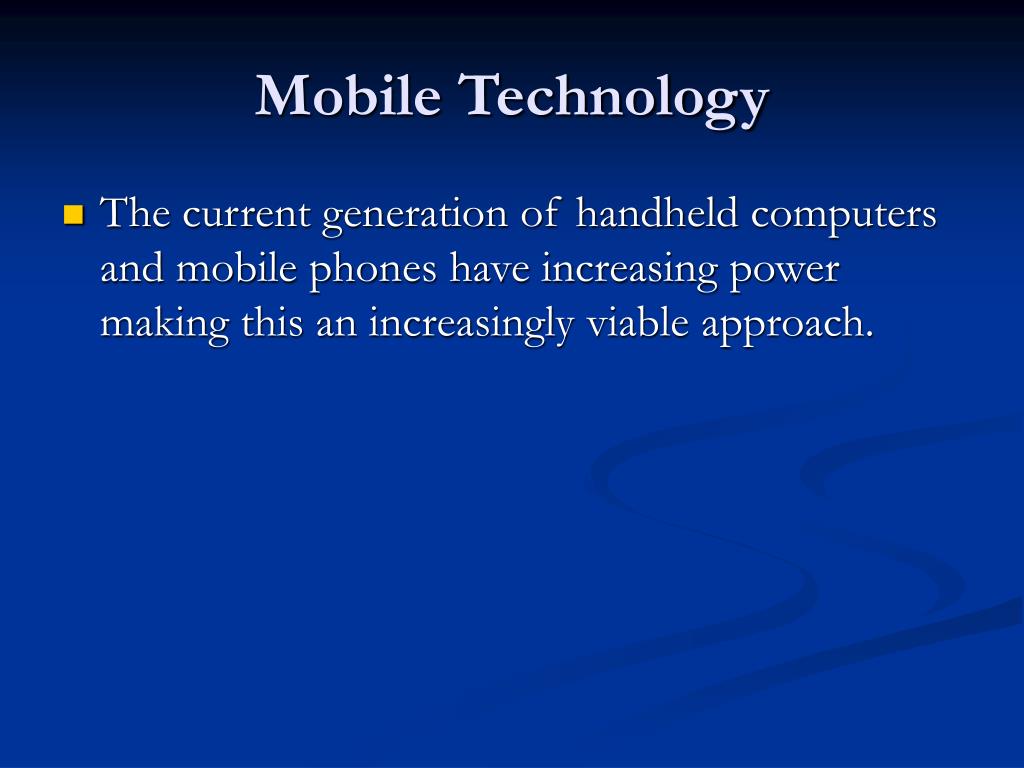 Mobile Technology

The current generation of handheld computers and mobile phones have increasing power making this an increasingly viable approach.